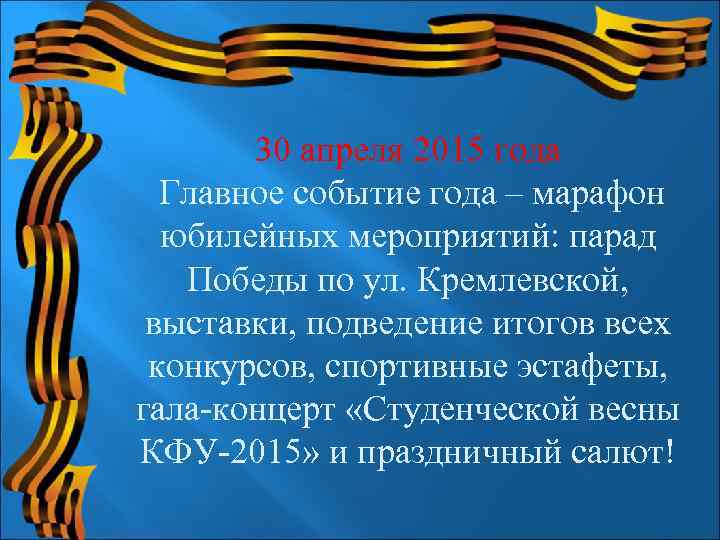 30 апреля 2015 года
Главное событие года – марафон юбилейных мероприятий: парад Победы по ул. Кремлевской, выставки, подведение итогов всех конкурсов, спортивные эстафеты, гала-концерт «Студенческой весны КФУ-2015» и праздничный салют!